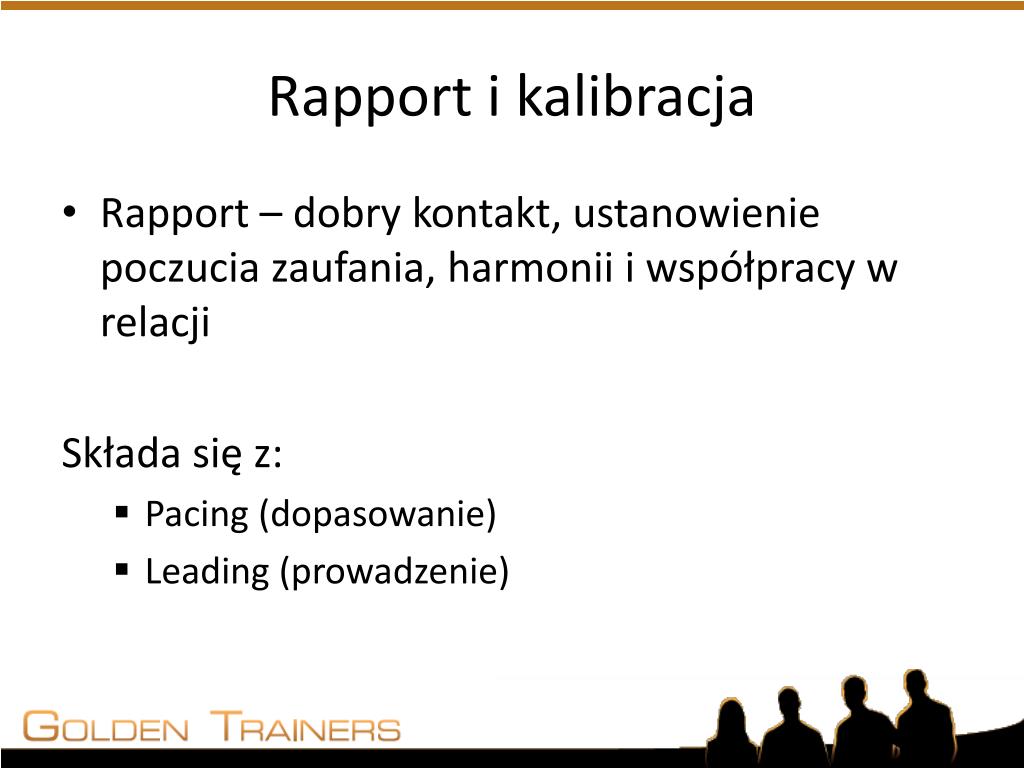 Rapport i kalibracja

• Rapport – dobry kontakt, ustanowienie poczucia zaufania, harmonii i współpracy w relacji

Składa się z:
▪ Pacing (dopasowanie)
▪ Leading (prowadzenie)

GOLDEN TRAINERS